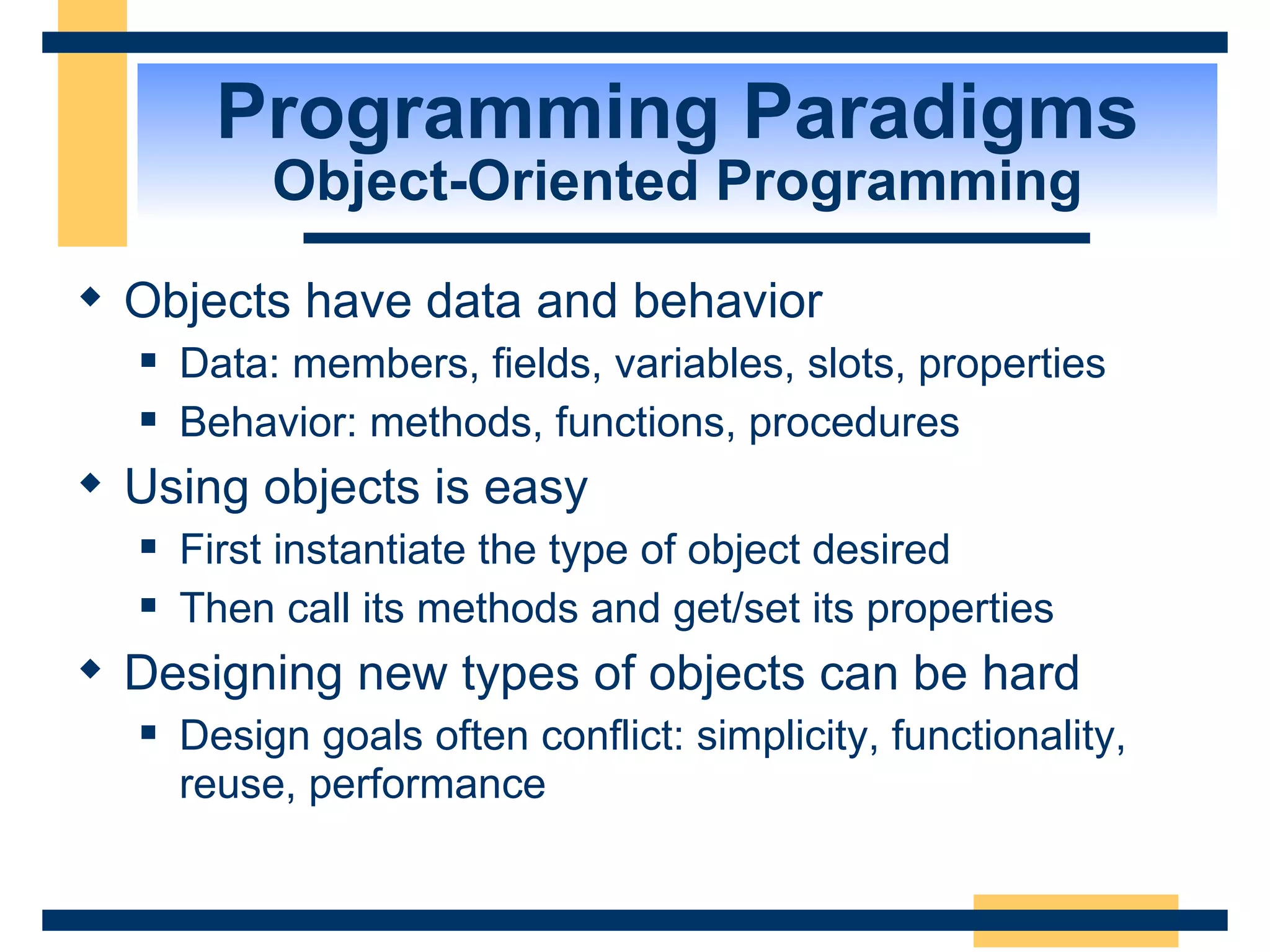 Programming Paradigms
Object-Oriented Programming

◆ Objects have data and behavior
▪ Data: members, fields, variables, slots, properties
▪ Behavior: methods, functions, procedures

◆ Using objects is easy
▪ First instantiate the type of object desired
▪ Then call its methods and get/set its properties

◆ Designing new types of objects can be hard
▪ Design goals often conflict: simplicity, functionality, reuse, performance